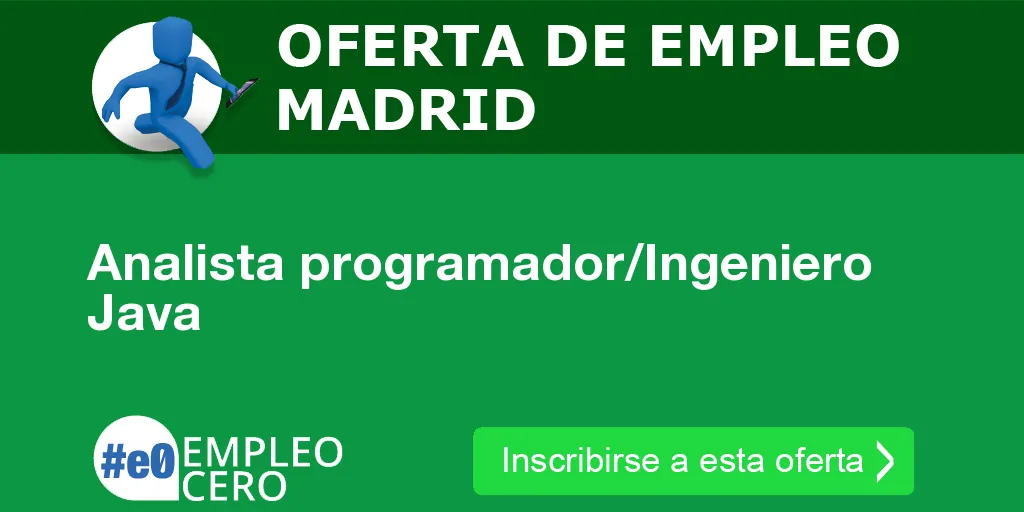 OFERTA DE EMPLEO MADRID

Analista programador/Ingeniero Java

#e0 EMPLEO CERO

Inscribirse a esta oferta